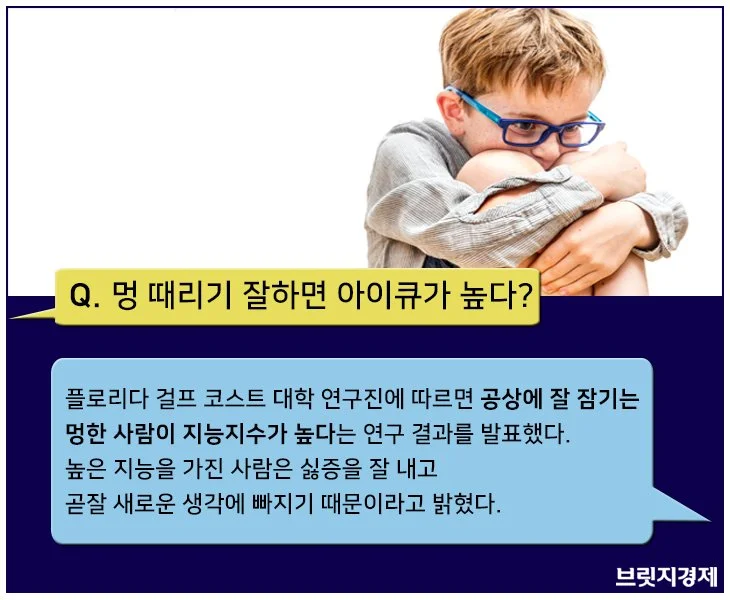 Q. 멍 때리기 잘하면 아이큐가 높다?

플로리다 걸프 코스트 대학 연구진에 따르면 공상에 잘 잠기는 멍한 사람이 지능지수가 높다는 연구 결과를 발표했다.
높은 지능을 가진 사람은 싫증을 잘 내고
곧잘 새로운 생각에 빠지기 때문이라고 밝혔다.

브릿지경제